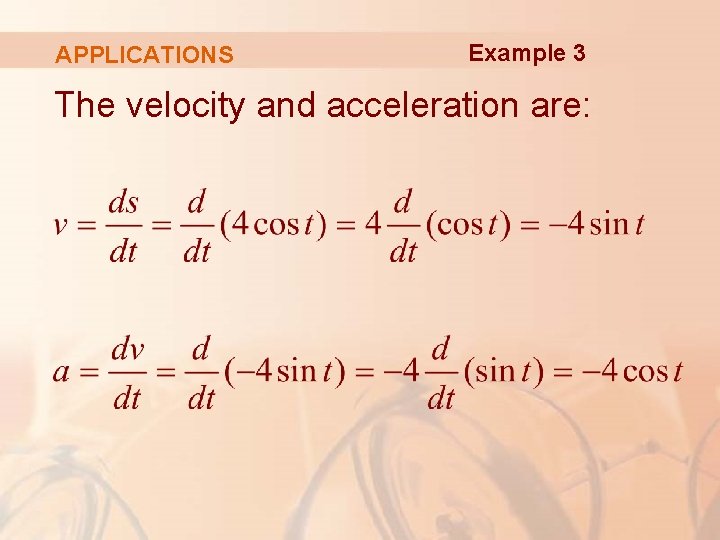 APPLICATIONS

Example 3

The velocity and acceleration are:

$v = \frac{ds}{dt} = \frac{d}{dt}(4\cos t) = 4\frac{d}{dt}(\cos t) = -4\sin t$

$a = \frac{dv}{dt} = \frac{d}{dt}(-4\sin t) = -4\frac{d}{dt}(\sin t) = -4\cos t$